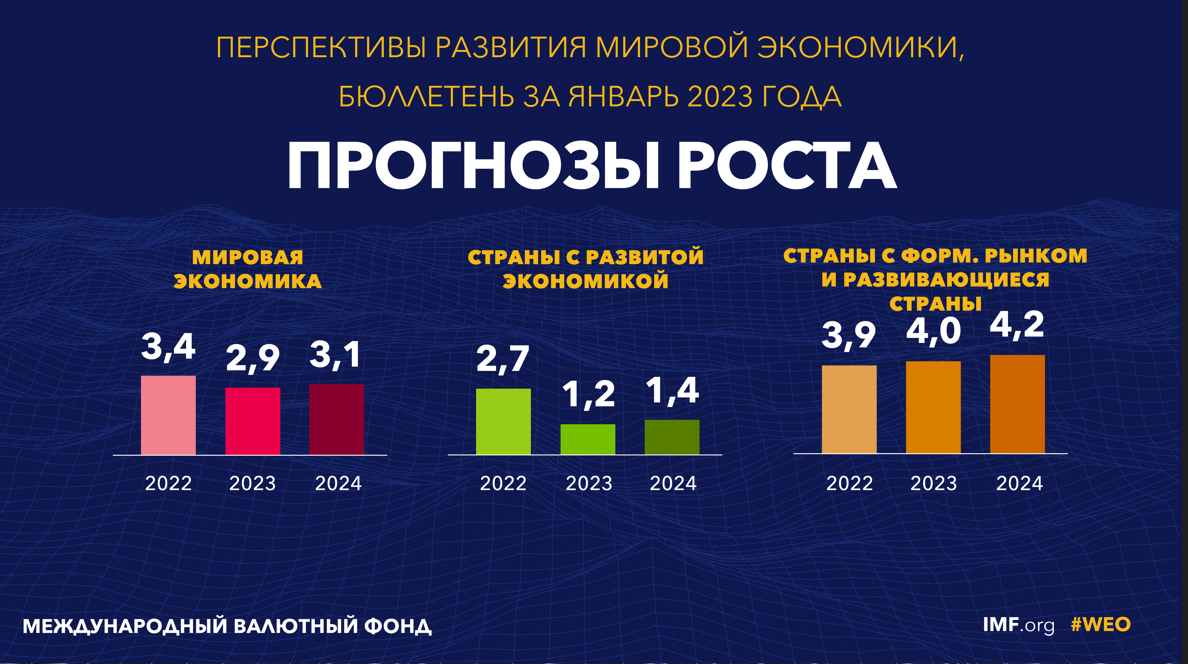 ПЕРСПЕКТИВЫ РАЗВИТИЯ МИРОВОЙ ЭКОНОМИКИ, БЮЛЛЕТЕНЬ ЗА ЯНВАРЬ 2023 ГОДА

ПРОГНОЗЫ РОСТА

МИРОВАЯ ЭКОНОМИКА

3,4 2,9 3,1

2022 2023 2024

СТРАНЫ С РАЗВИТОЙ ЭКОНОМИКОЙ

2,7 1,2 1,4

2022 2023 2024

СТРАНЫ С ФОРМ. РЫНКОМ И РАЗВИВАЮЩИЕСЯ СТРАНЫ

3,9 4,0 4,2

2022 2023 2024

МЕЖДУНАРОДНЫЙ ВАЛЮТНЫЙ ФОНД

IMF.org #WEO